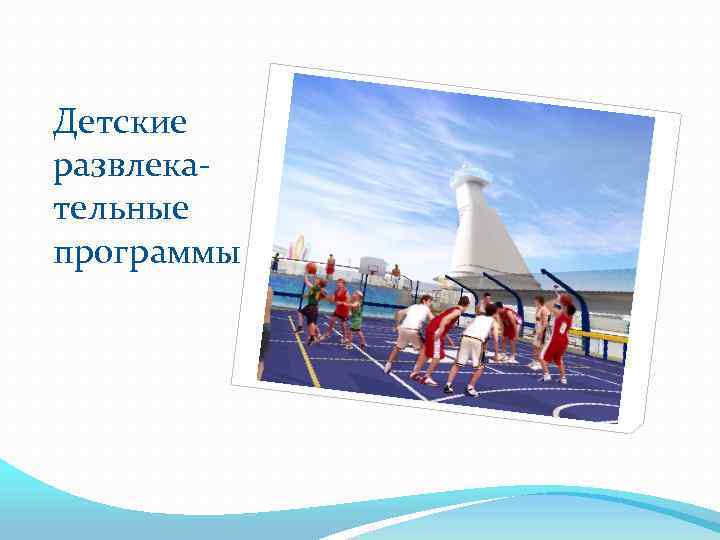 Детские развлекательные программы